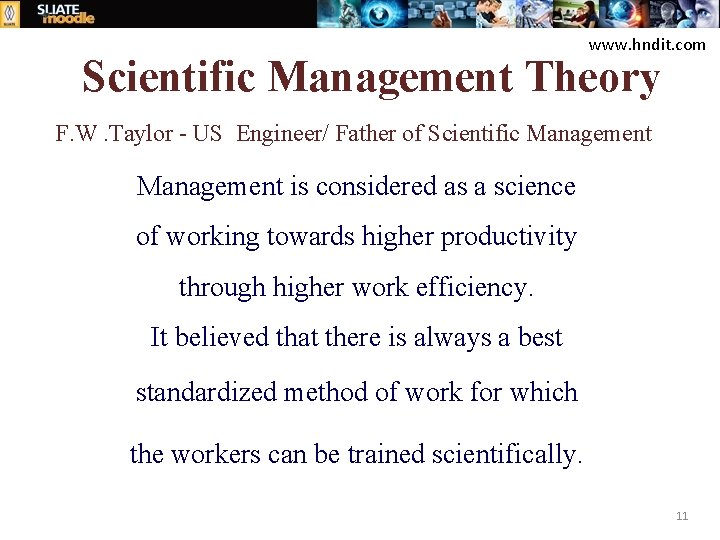 SLIATE moodle

www.hndit.com

Scientific Management Theory

F.W .Taylor - US Engineer/ Father of Scientific Management

Management is considered as a science of working towards higher productivity through higher work efficiency.

It believed that there is always a best standardized method of work for which the workers can be trained scientifically.

11